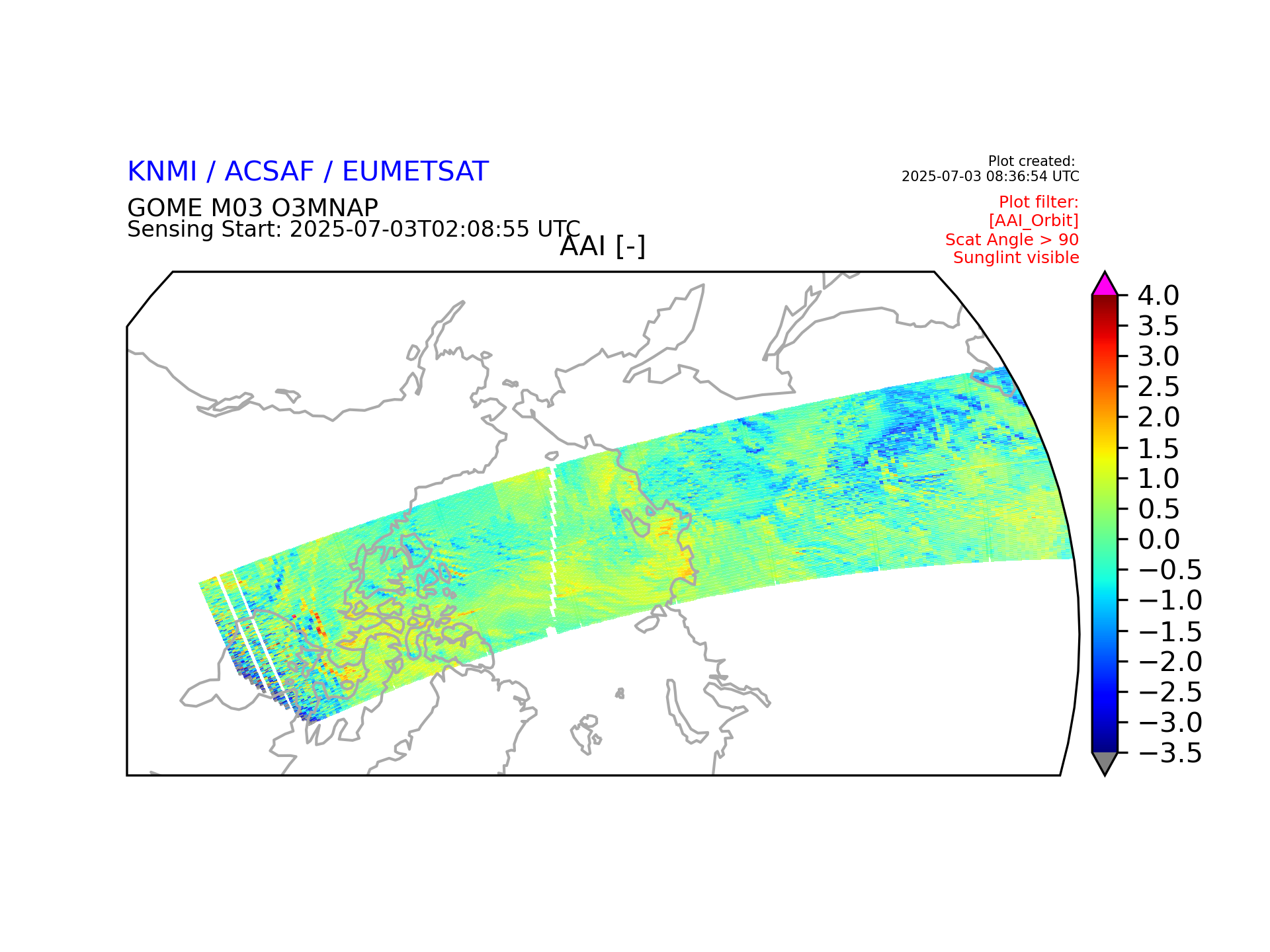 KNMI / ACSAF / EUMETSAT

GOME M03 O3MNAP
Sensing Start: 2025-07-03T02:08:55 UTC

Plot created:
2025-07-03 08:36:54 UTC

Plot filter:
[AAI_Orbit]
Scat Angle > 90
Sunglint visible

AAI [-]

4.0
3.5
3.0
2.5
2.0
1.5
1.0
0.5
0.0
−0.5
−1.0
−1.5
−2.0
−2.5
−3.0
−3.5